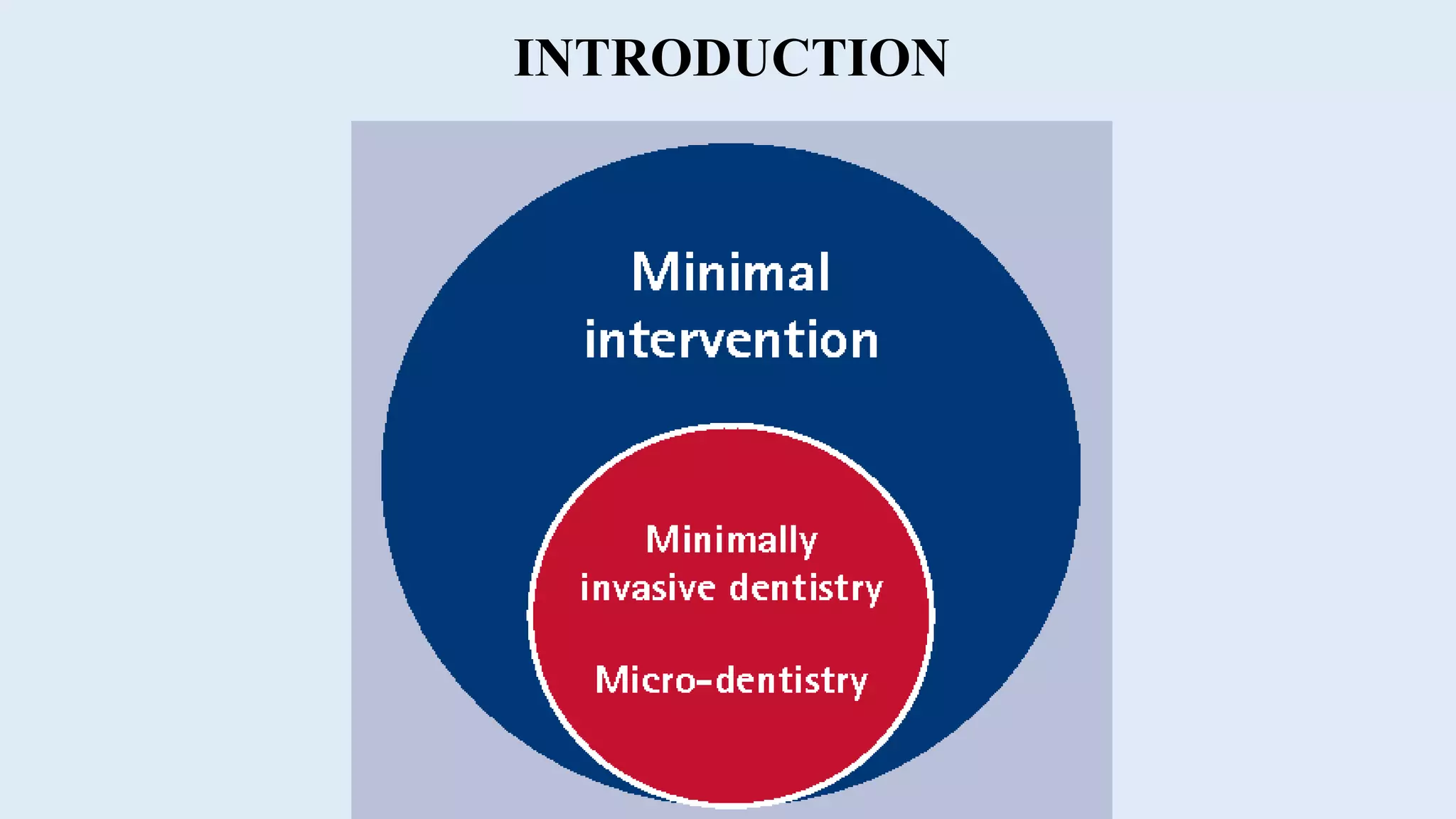 INTRODUCTION

Minimal intervention

Minimally invasive dentistry

Micro-dentistry